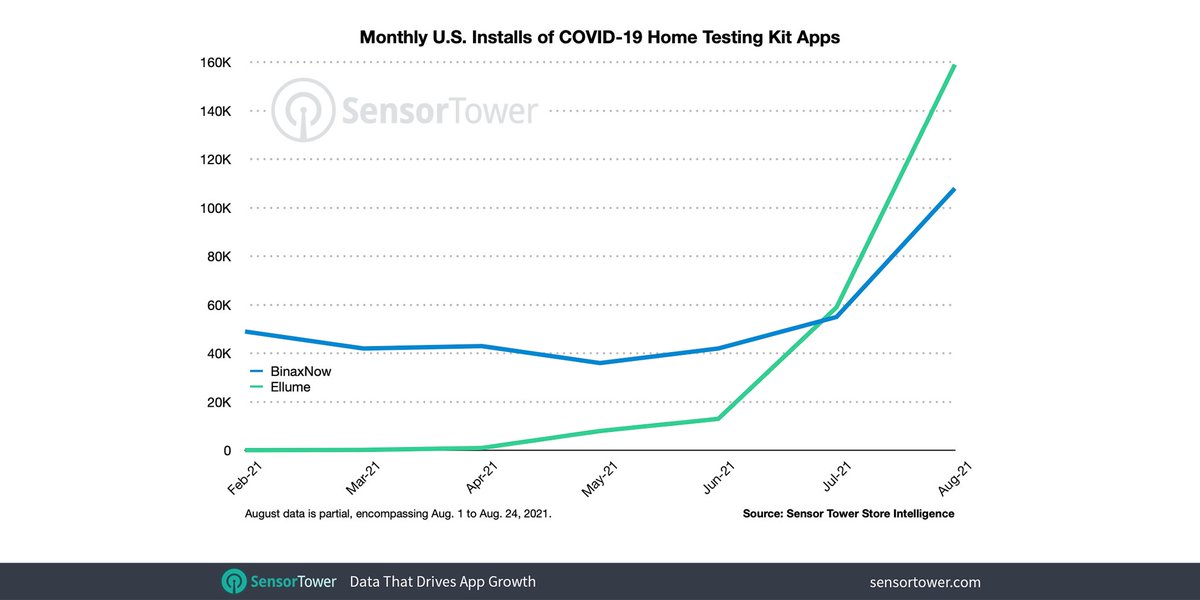 Monthly U.S. Installs of COVID-19 Home Testing Kit Apps

SensorTower

160K
140K
120K
100K
80K
60K
40K
20K
0

BinaxNow
Ellume

Feb-21
Mar-21
Apr-21
May-21
Jun-21
Jul-21
Aug-21

August data is partial, encompassing Aug. 1 to Aug. 24, 2021.

Source: Sensor Tower Store Intelligence

SensorTower Data That Drives App Growth

sensortower.com